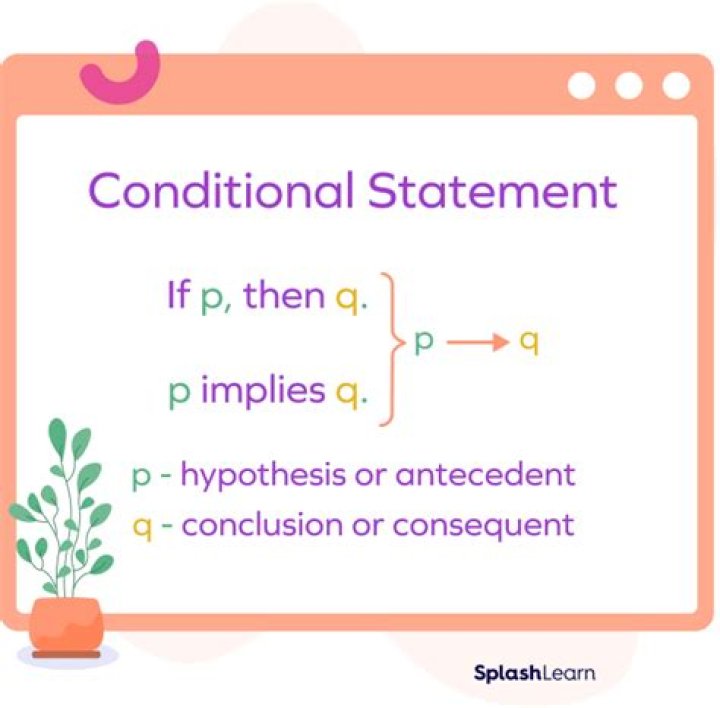 Conditional Statement

If p, then q.
p implies q.
$p \rightarrow q$

p - hypothesis or antecedent
q - conclusion or consequent

SplashLearn